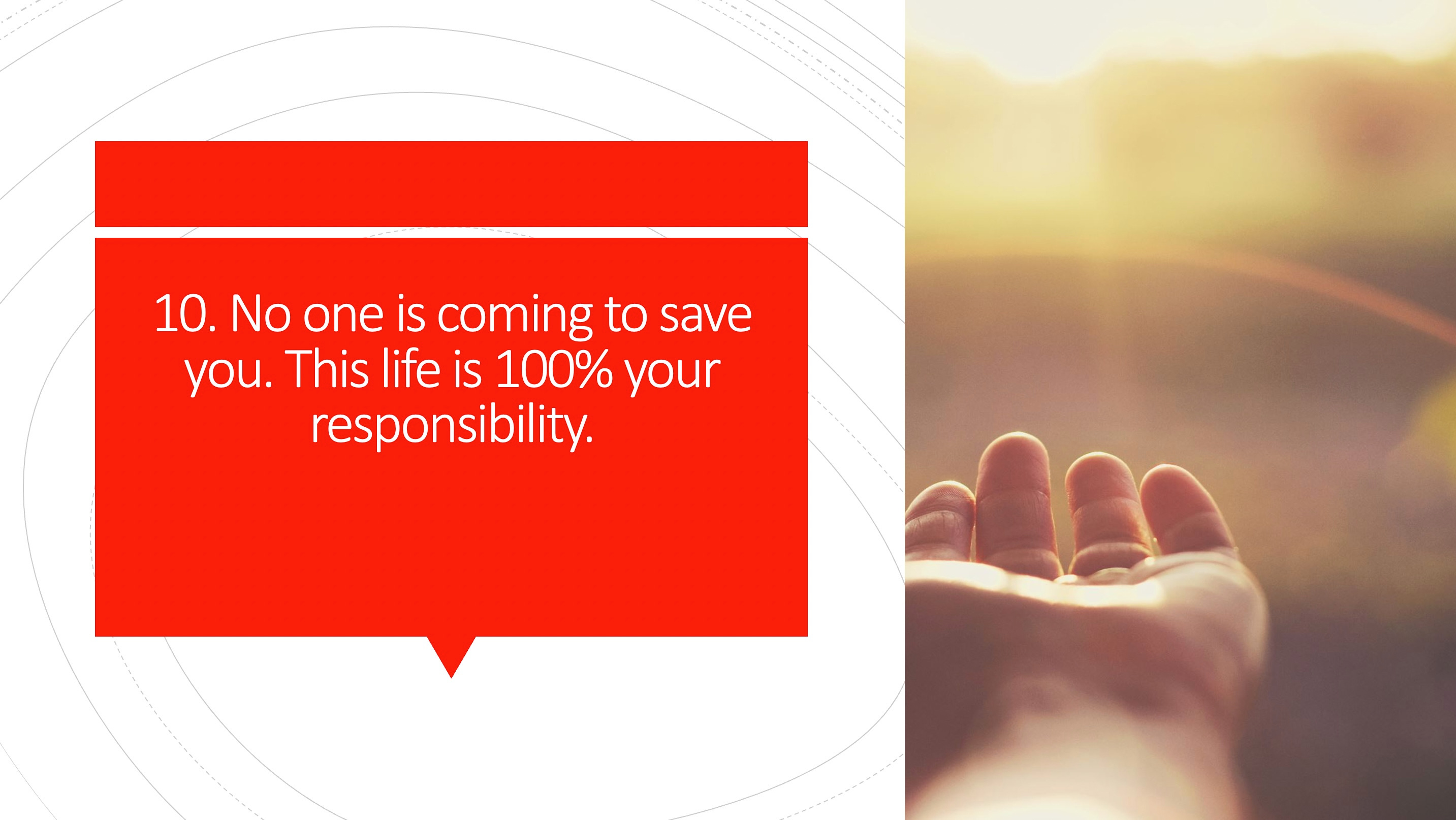 10. No one is coming to save you. This life is 100% your responsibility.